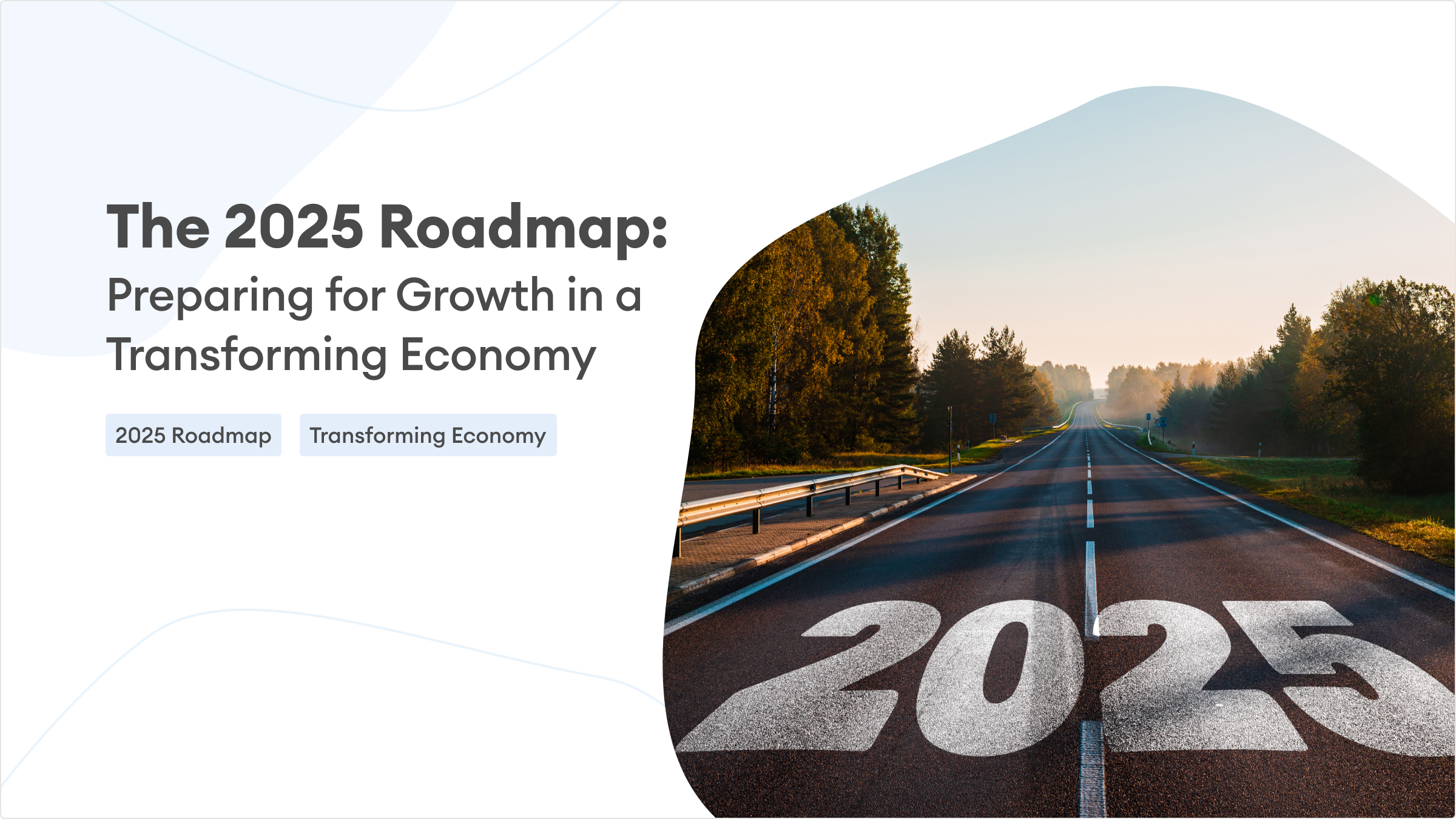 The 2025 Roadmap:
Preparing for Growth in a Transforming Economy

2025 Roadmap

Transforming Economy

2025